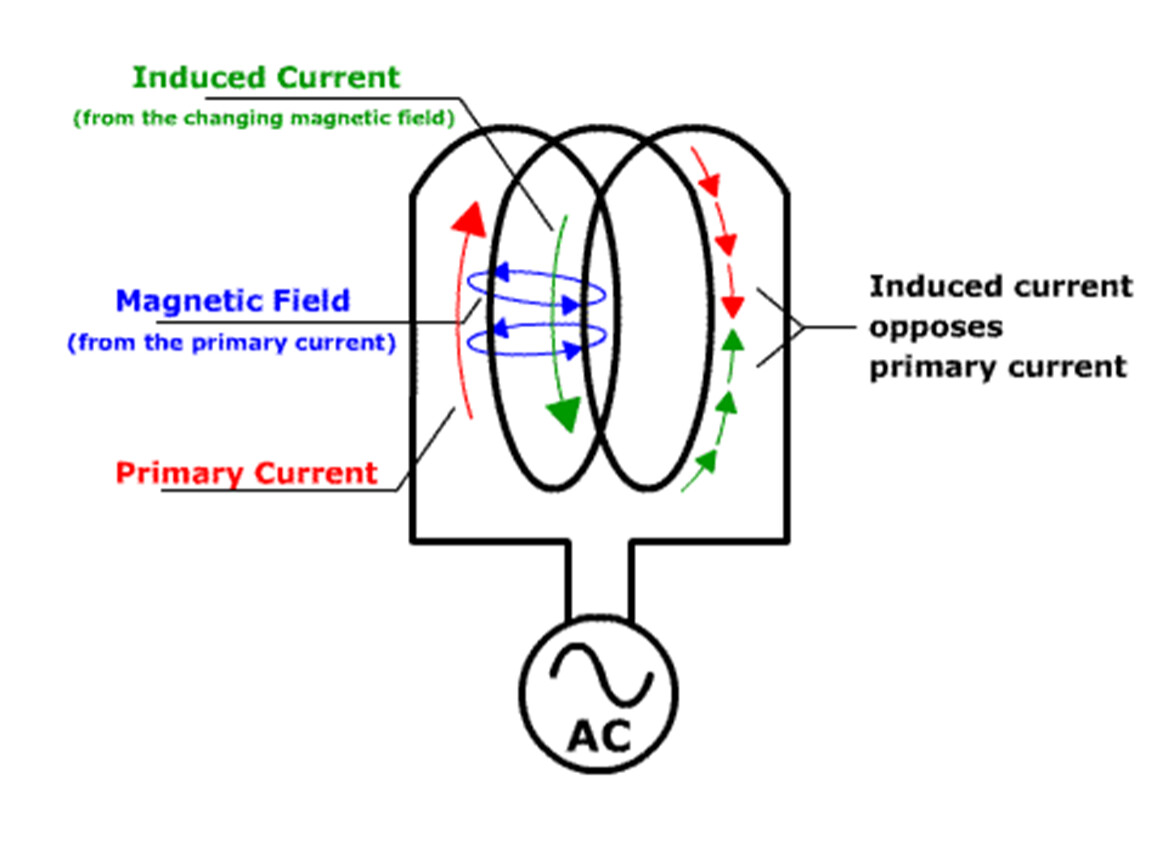 Induced Current
(from the changing magnetic field)

Magnetic Field
(from the primary current)

Primary Current

Induced current opposes primary current

AC